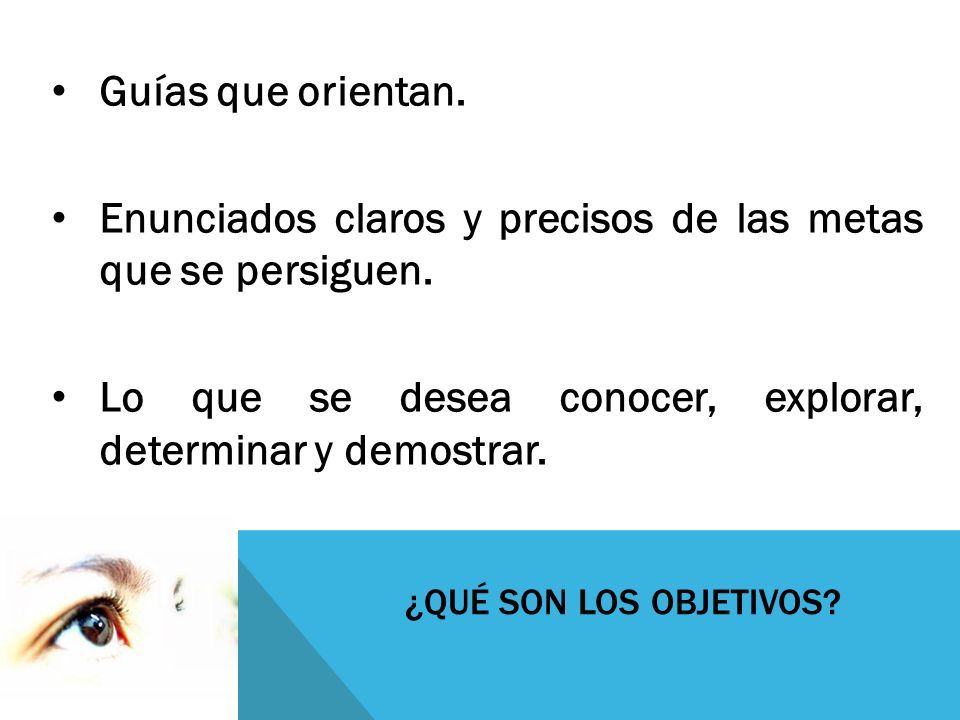 • Guías que orientan.

• Enunciados claros y precisos de las metas que se persiguen.

• Lo que se desea conocer, explorar, determinar y demostrar.

¿QUÉ SON LOS OBJETIVOS?